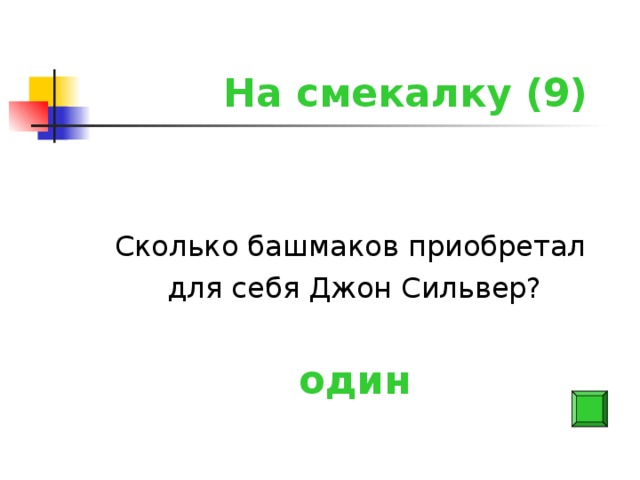 На смекалку (9)

Сколько башмаков приобретал для себя Джон Сильвер?

один